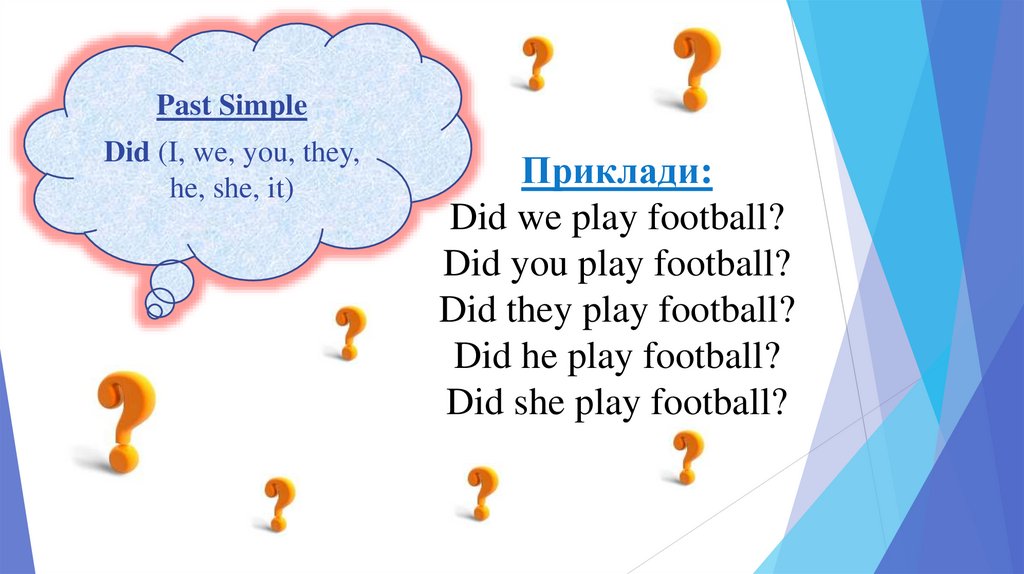 Past Simple

Did (I, we, you, they, he, she, it)

Приклади:
Did we play football?
Did you play football?
Did they play football?
Did he play football?
Did she play football?